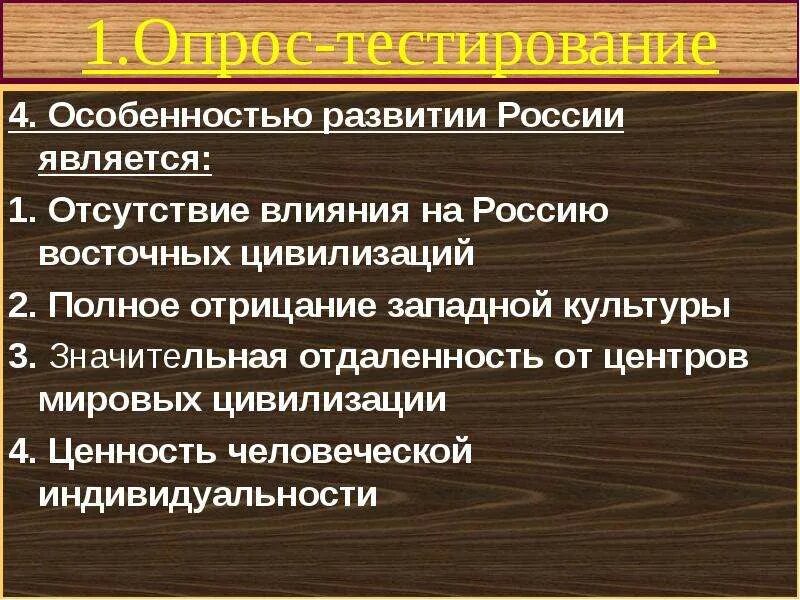 1.Опрос-тестирование

4. Особенностью развитии России является:

1. Отсутствие влияния на Россию восточных цивилизаций

2. Полное отрицание западной культуры

3. Значительная отдаленность от центров мировых цивилизации

4. Ценность человеческой индивидуальности